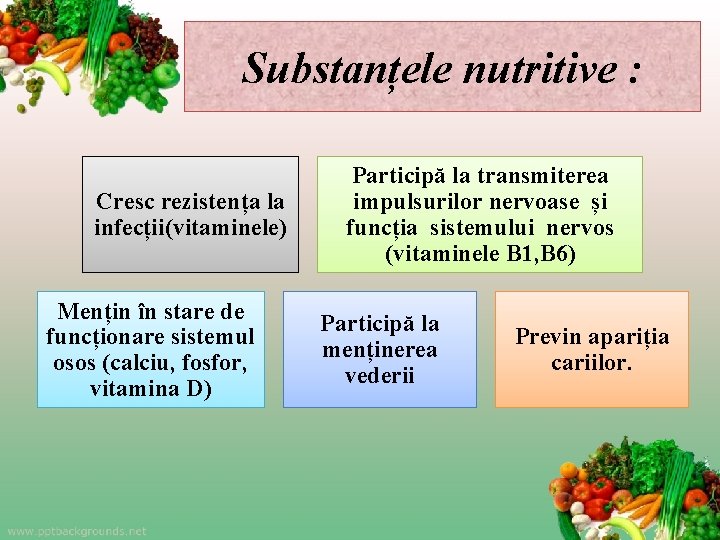 Substanțele nutritive :

Cresc rezistența la infecții(vitaminele)

Participă la transmiterea impulsurilor nervoase și funcția sistemului nervos (vitaminele B1,B6)

Mențin în stare de funcționare sistemul osos (calciu, fosfor, vitamina D)

Participă la menținerea vederii

Previn apariția cariilor.

www.pptbackgrounds.net